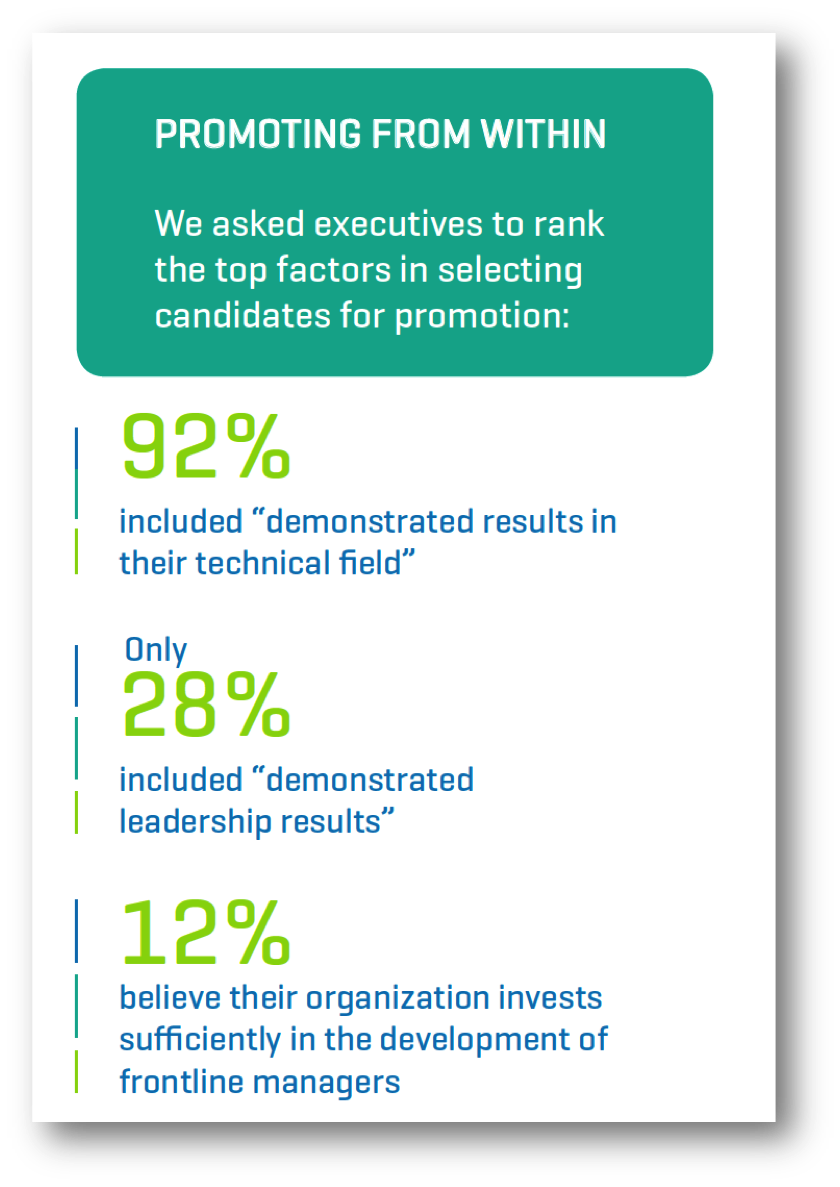 PROMOTING FROM WITHIN

We asked executives to rank the top factors in selecting candidates for promotion:

92%
included “demonstrated results in their technical field”

Only
28%
included “demonstrated leadership results”

12%
believe their organization invests sufficiently in the development of frontline managers